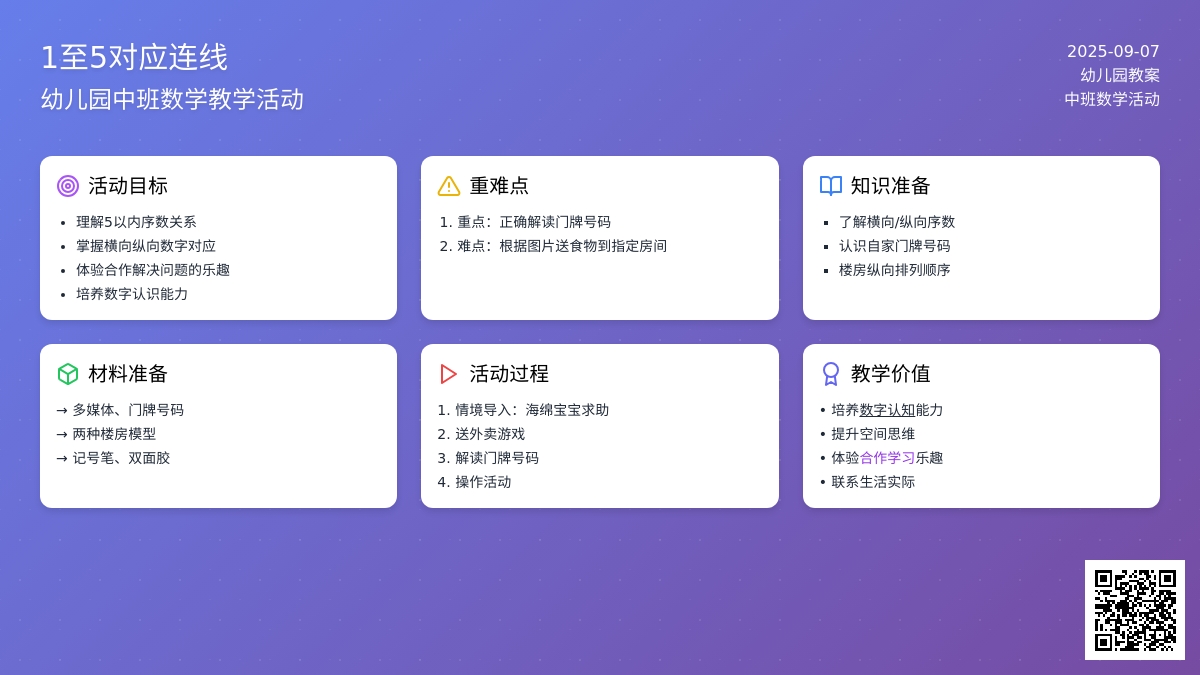 1至5对应连线
幼儿园中班数学教学活动

2025-09-07
幼儿园教案
中班数学活动

活动目标
- 理解5以内序数关系
- 掌握横向纵向数字对应
- 体验合作解决问题的乐趣
- 培养数字认识能力

重难点
1. 重点：正确解读门牌号码
2. 难点：根据图片送食物到指定房间

知识准备
- 了解横向/纵向序数
- 认识自家门牌号码
- 楼房纵向排列顺序

材料准备
→ 多媒体、门牌号码
→ 两种楼房模型
→ 记号笔、双面胶

活动过程
1. 情境导入：海绵宝宝求助
2. 送外卖游戏
3. 解读门牌号码
4. 操作活动

教学价值
• 培养数字认知能力
• 提升空间思维
• 体验合作学习乐趣
• 联系生活实际